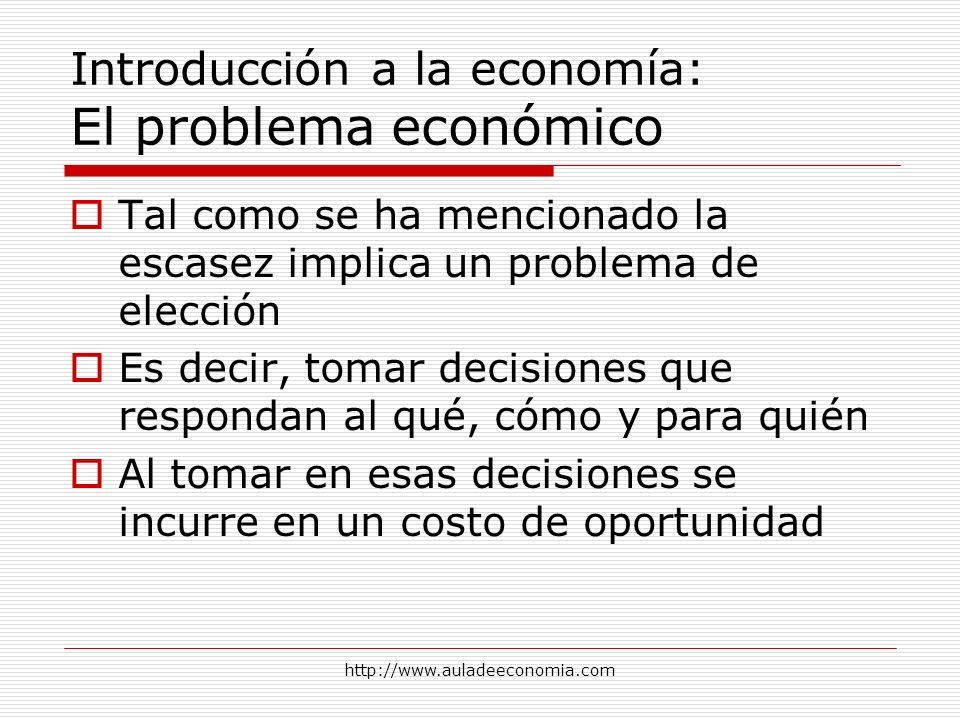 Introducción a la economía:
El problema económico

Tal como se ha mencionado la escasez implica un problema de elección

Es decir, tomar decisiones que respondan al qué, cómo y para quién

Al tomar en esas decisiones se incurre en un costo de oportunidad

http://www.auladeeconomia.com